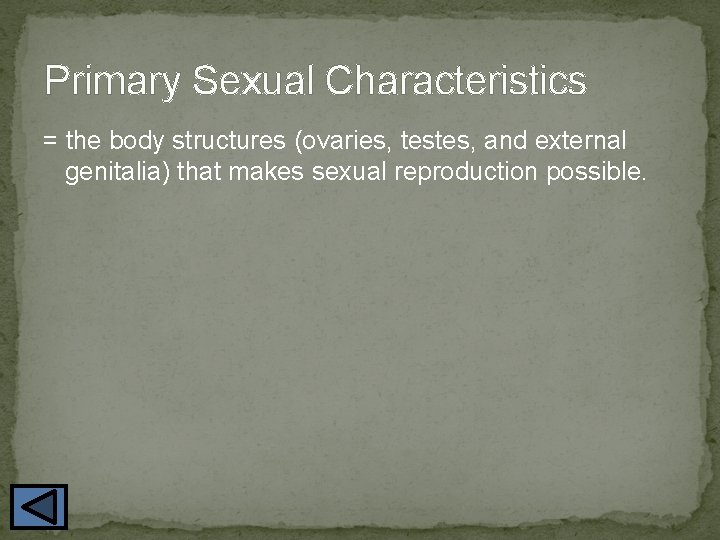 Primary Sexual Characteristics

= the body structures (ovaries, testes, and external genitalia) that makes sexual reproduction possible.